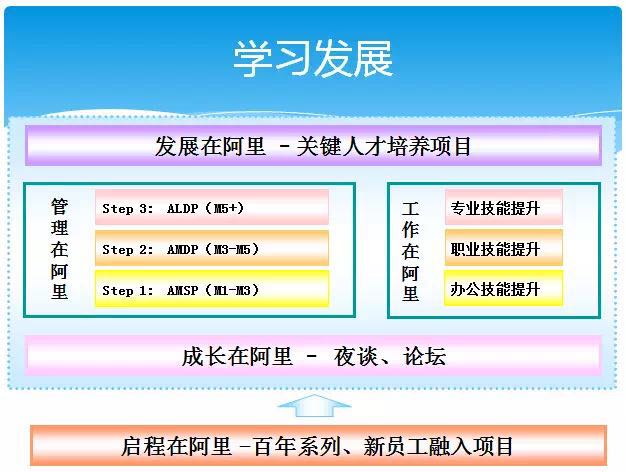 学习发展

发展在阿里 －关键人才培养项目

管理在阿里

Step 3: ALDP（M5+）

Step 2: AMDP（M3-M5）

Step 1: AMSP（M1-M3）

工作在阿里

专业技能提升

职业技能提升

办公技能提升

成长在阿里 － 夜谈、论坛

启程在阿里 －百年系列、新员工融入项目